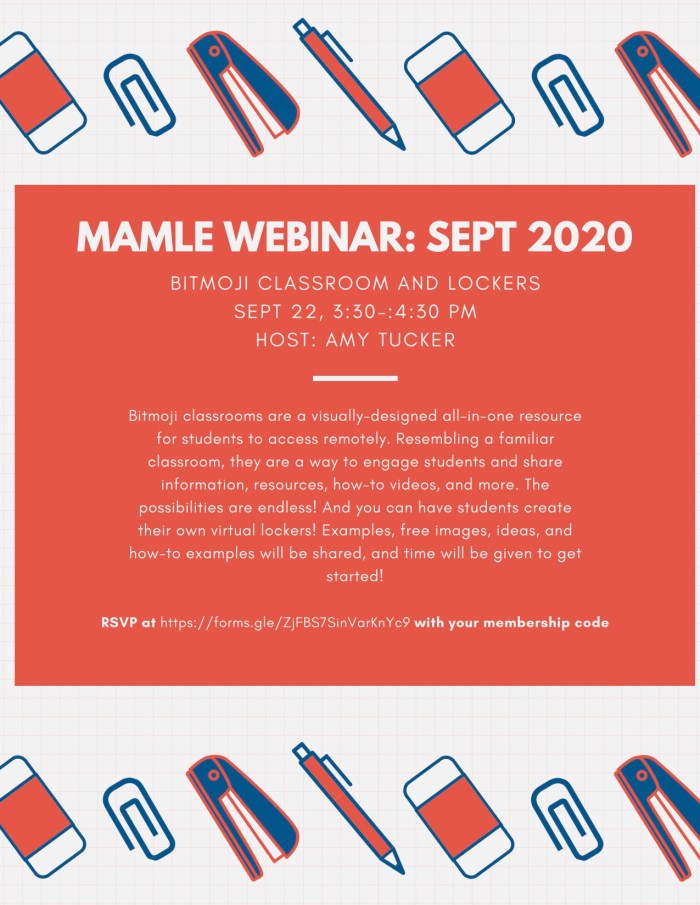 MAMLE WEBINAR: SEPT 2020

BITMOJI CLASSROOM AND LOCKERS
SEPT 22, 3:30-:4:30 PM
HOST: AMY TUCKER

Bitmoji classrooms are a visually-designed all-in-one resource for students to access remotely. Resembling a familiar classroom, they are a way to engage students and share information, resources, how-to videos, and more. The possibilities are endless! And you can have students create their own virtual lockers! Examples, free images, ideas, and how-to examples will be shared, and time will be given to get started!

RSVP at https://forms.gle/ZjFBS7SinVarKnYc9 with your membership code